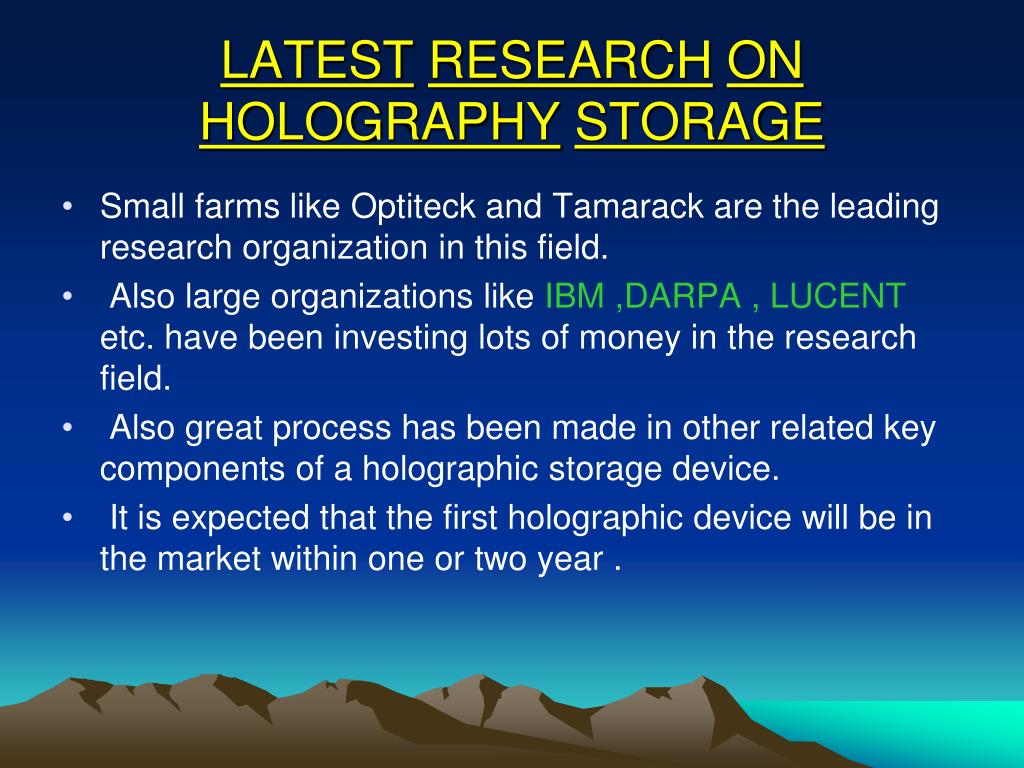 LATEST RESEARCH ON HOLOGRAPHY STORAGE

• Small farms like Optiteck and Tamarack are the leading research organization in this field.
• Also large organizations like IBM ,DARPA , LUCENT etc. have been investing lots of money in the research field.
• Also great process has been made in other related key components of a holographic storage device.
• It is expected that the first holographic device will be in the market within one or two year .